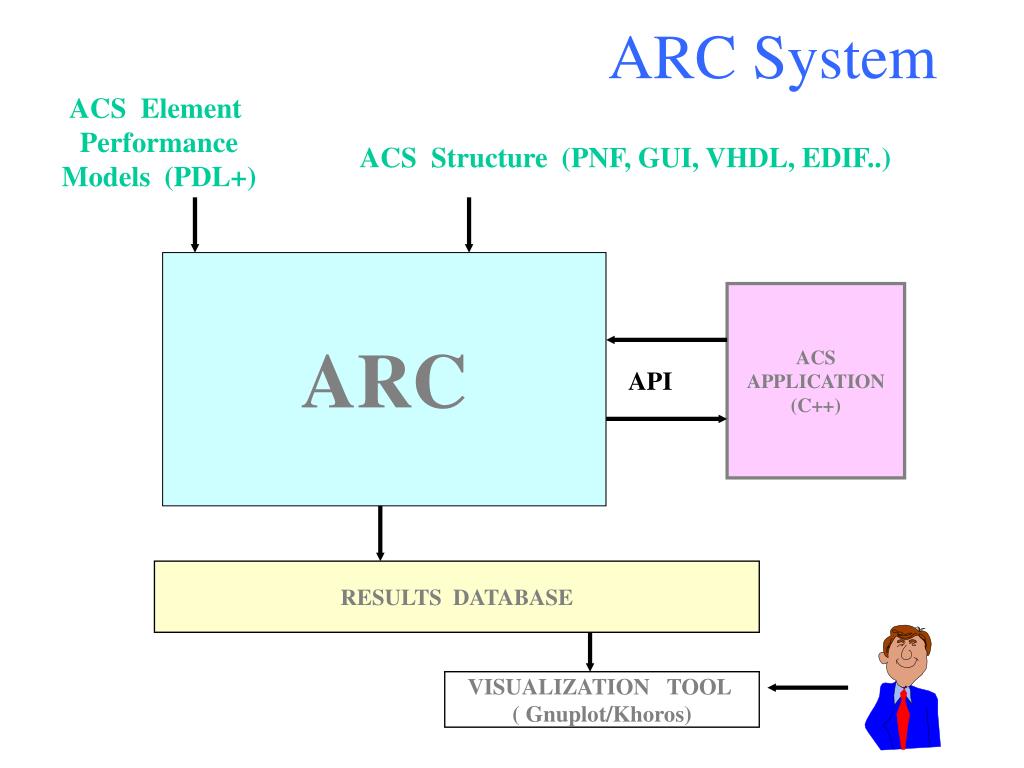 ARC System

ACS Element Performance Models (PDL+)

ACS Structure (PNF, GUI, VHDL, EDIF..)

ARC

API

ACS APPLICATION (C++)

RESULTS DATABASE

VISUALIZATION TOOL ( Gnuplot/Khoros)